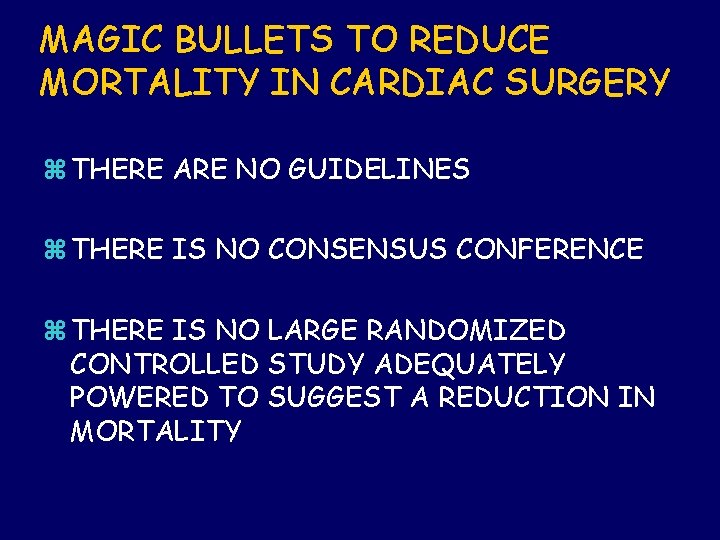 MAGIC BULLETS TO REDUCE MORTALITY IN CARDIAC SURGERY

⌘ THERE ARE NO GUIDELINES

⌘ THERE IS NO CONSENSUS CONFERENCE

⌘ THERE IS NO LARGE RANDOMIZED CONTROLLED STUDY ADEQUATELY POWERED TO SUGGEST A REDUCTION IN MORTALITY